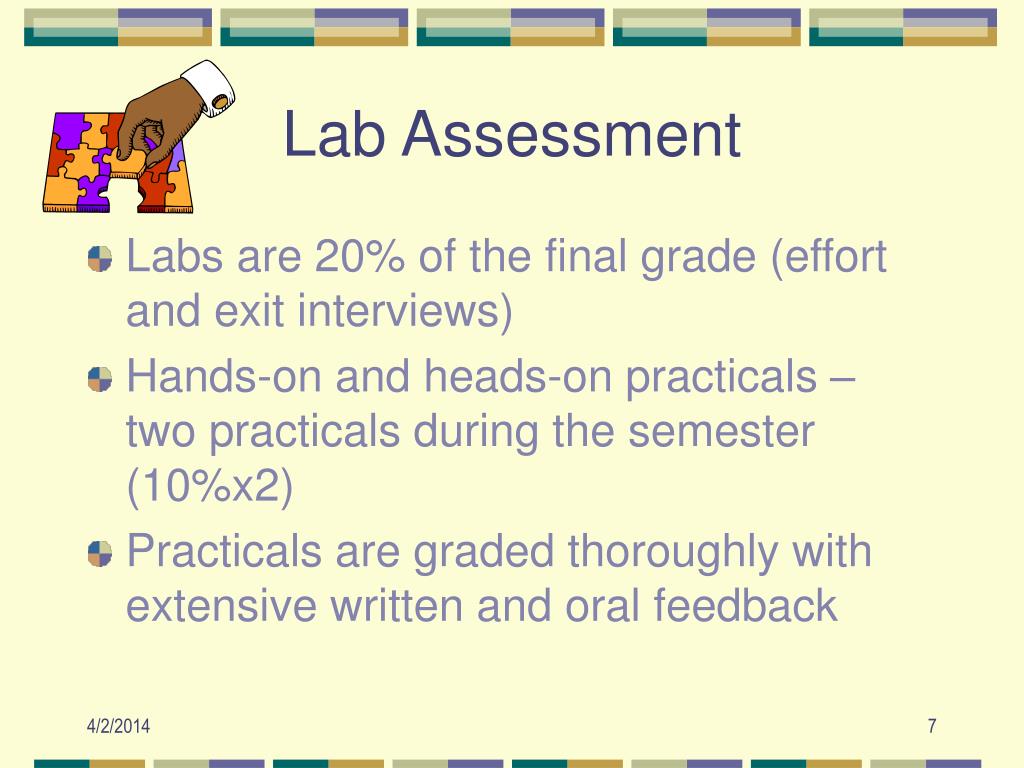 Lab Assessment

Labs are 20% of the final grade (effort and exit interviews)

Hands-on and heads-on practicals – two practicals during the semester (10%x2)

Practicals are graded thoroughly with extensive written and oral feedback

4/2/2014

7